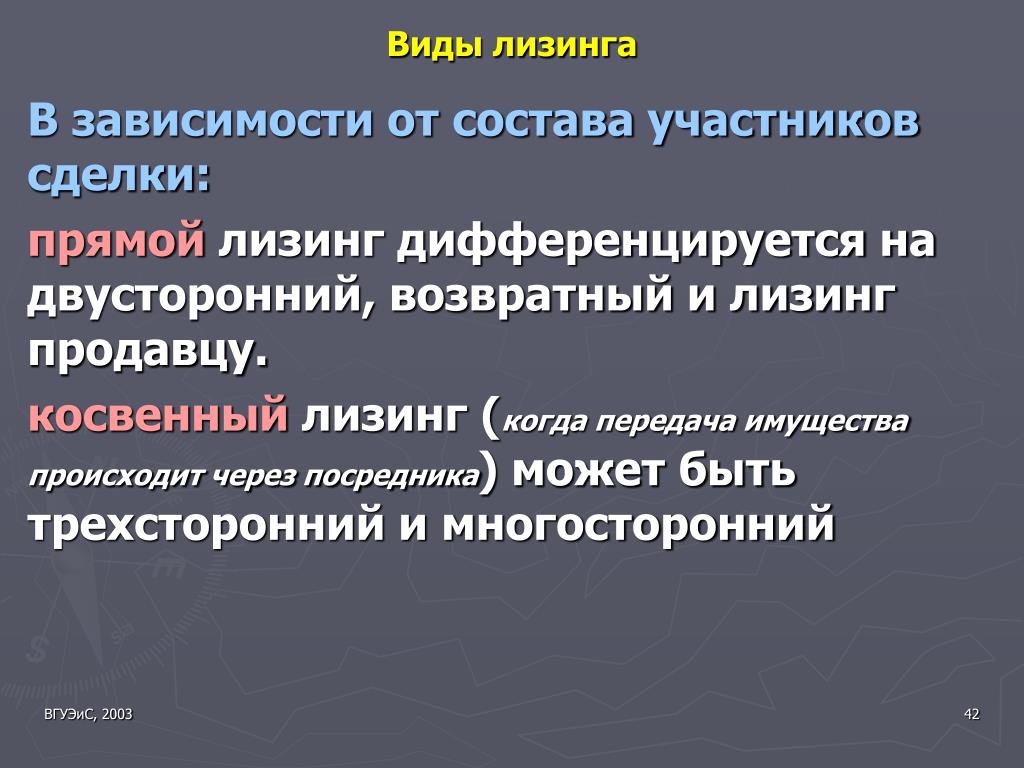 Виды лизинга

В зависимости от состава участников сделки:

прямой лизинг дифференцируется на двусторонний, возвратный и лизинг продавцу.

косвенный лизинг (когда передача имущества происходит через посредника) может быть трехсторонний и многосторонний

ВГУЭиС, 2003

42